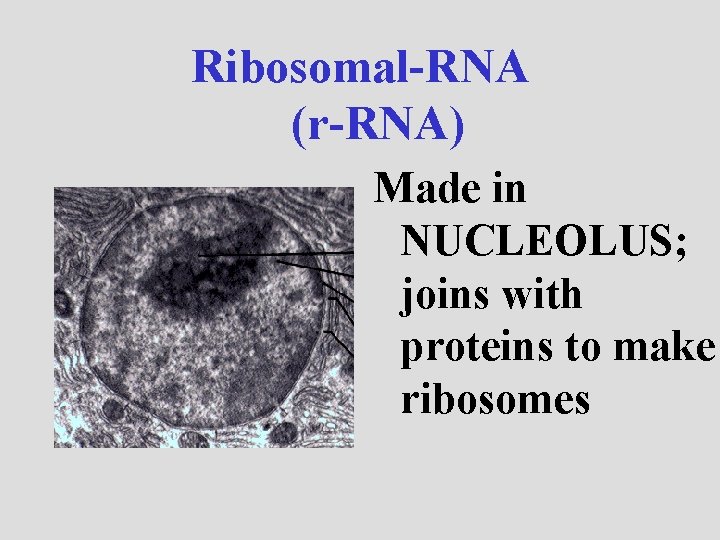 Ribosomal-RNA
(r-RNA)

Made in NUCLEOLUS; joins with proteins to make ribosomes